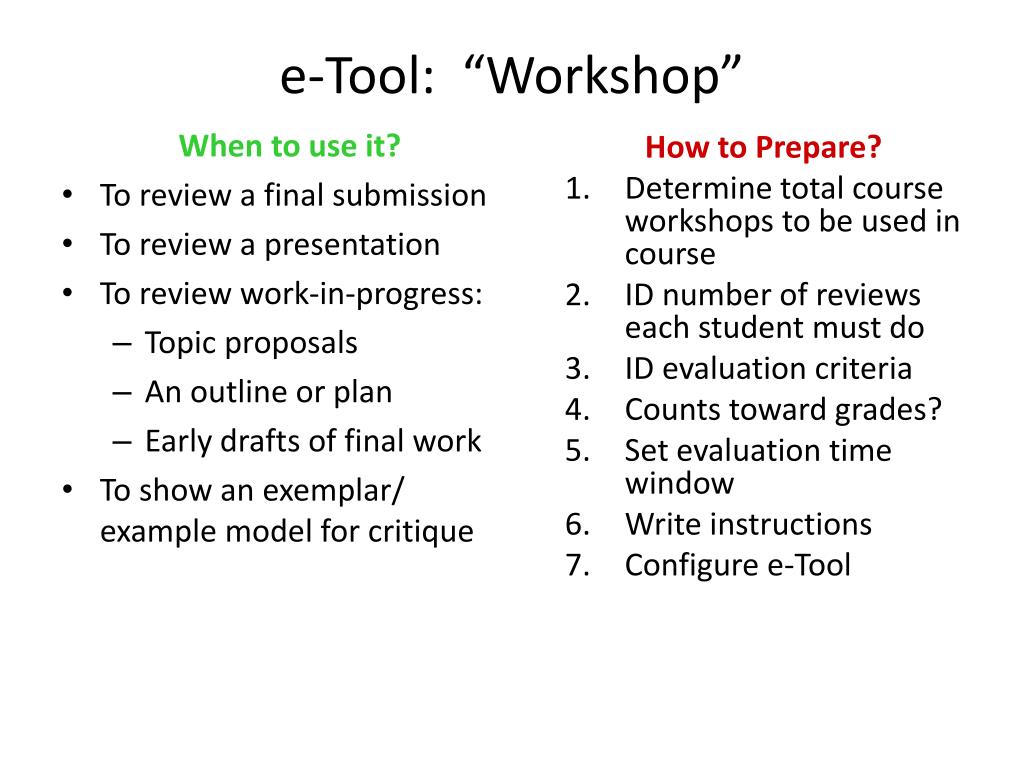 e-Tool: “Workshop”

When to use it?

• To review a final submission
• To review a presentation
• To review work-in-progress:
  – Topic proposals
  – An outline or plan
  – Early drafts of final work
• To show an exemplar/ example model for critique

How to Prepare?

1. Determine total course workshops to be used in course
2. ID number of reviews each student must do
3. ID evaluation criteria
4. Counts toward grades?
5. Set evaluation time window
6. Write instructions
7. Configure e-Tool